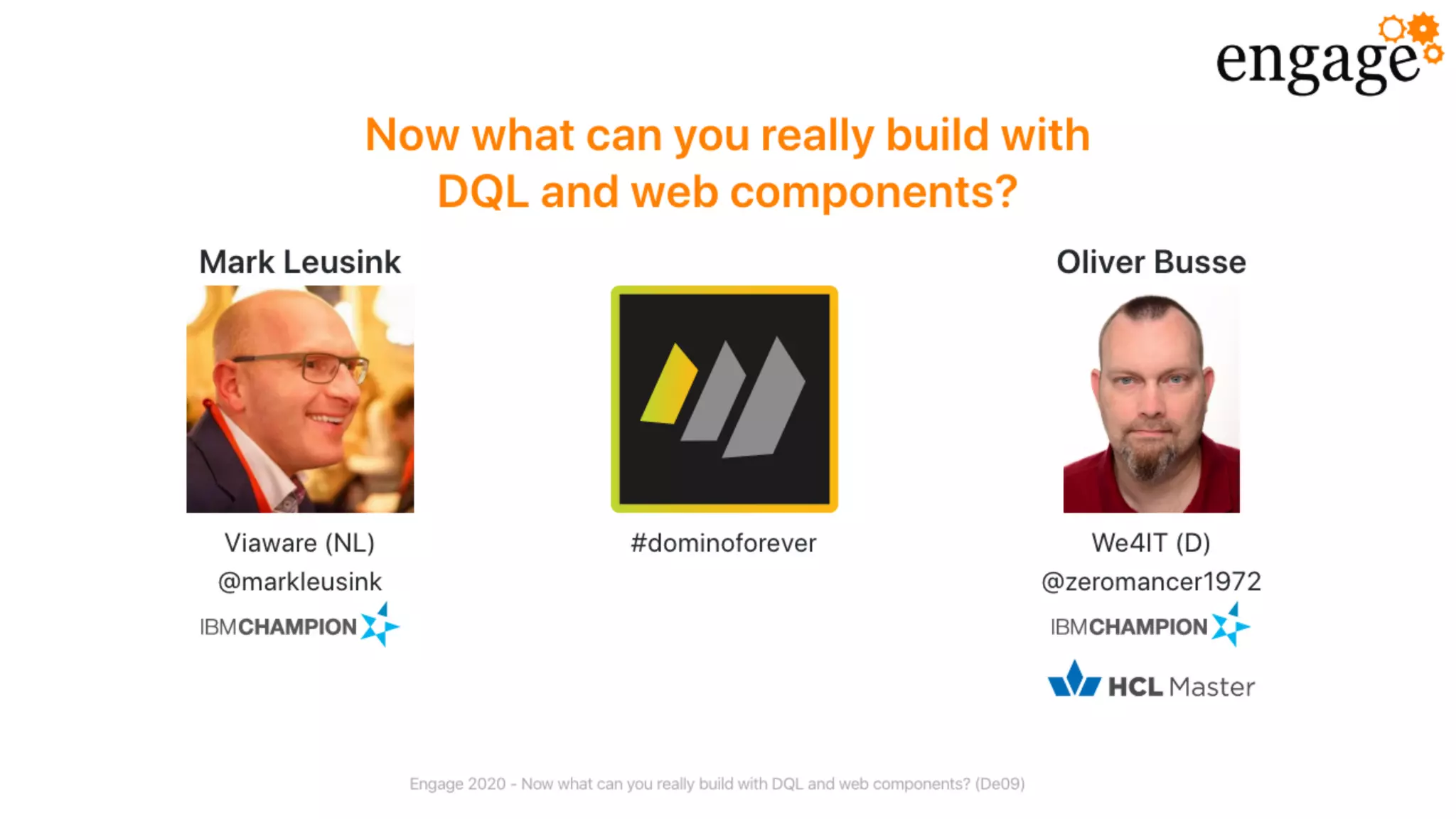 engage

Now what can you really build with DQL and web components?

Mark Leusink

Viaware (NL)
@markleusink
IBMCHAMPION

#dominoforever

Oliver Busse

We4IT (D)
@zeromancer1972
IBMCHAMPION
HCL Master

Engage 2020 - Now what can you really build with DQL and web components? (De09)